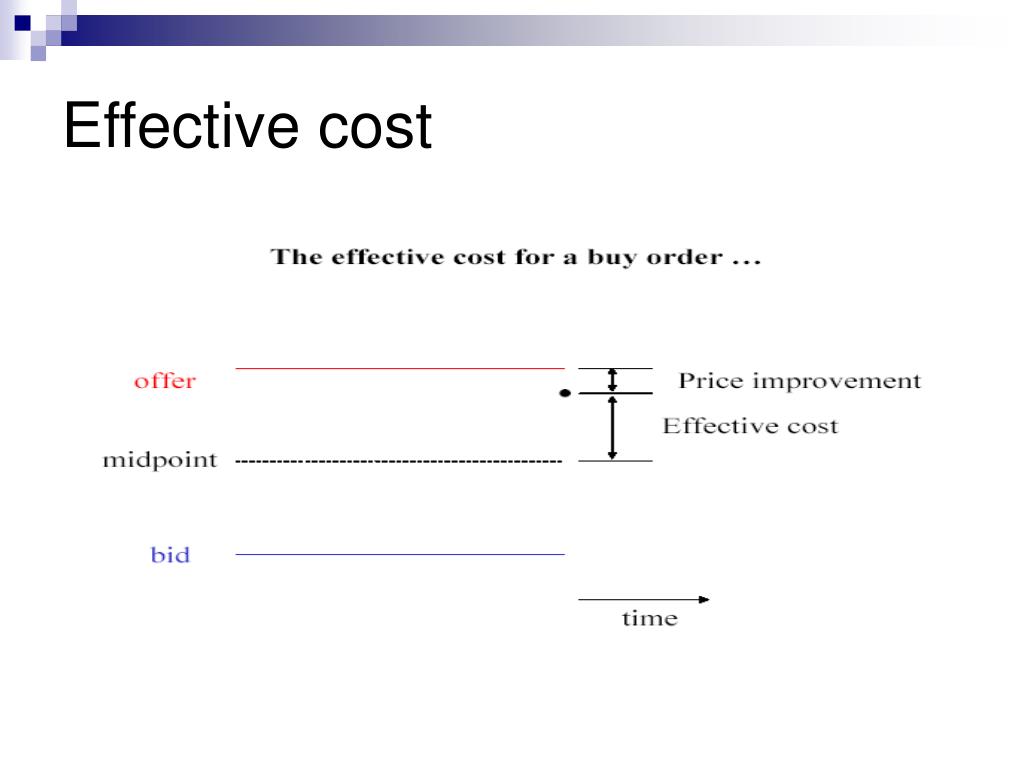 Effective cost

The effective cost for a buy order ...

offer

Price improvement

Effective cost

midpoint

bid

time